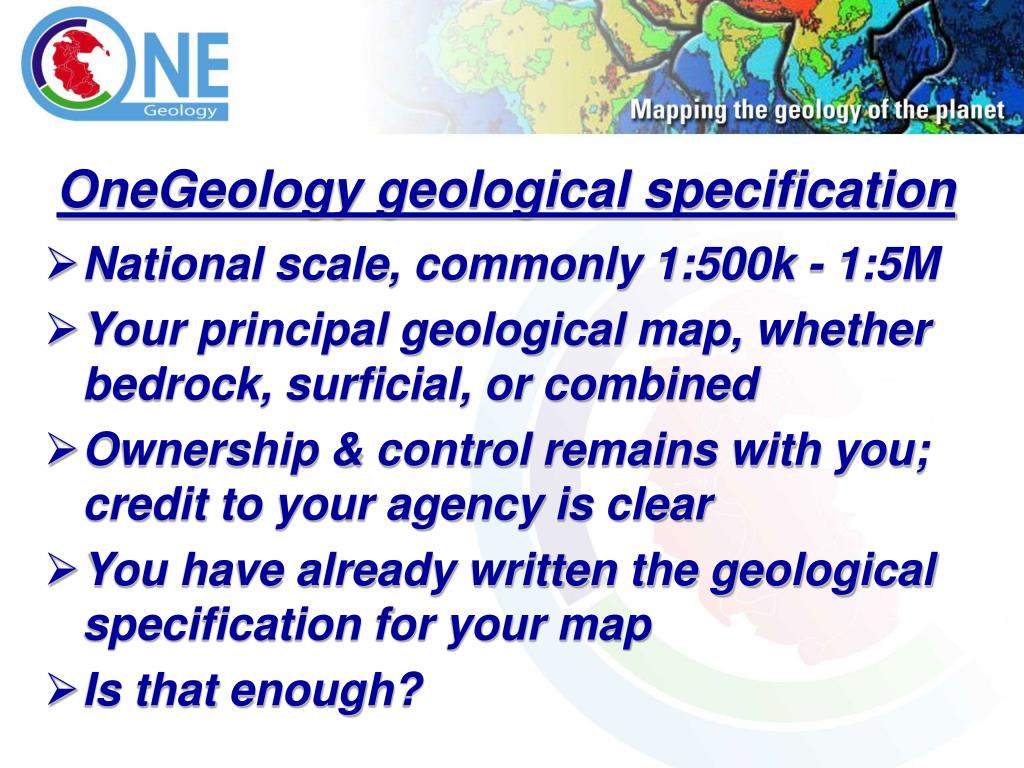 ONE
Geology

Mapping the geology of the planet

OneGeology geological specification

➢ National scale, commonly 1:500k - 1:5M

➢ Your principal geological map, whether bedrock, surficial, or combined

➢ Ownership & control remains with you; credit to your agency is clear

➢ You have already written the geological specification for your map

➢ Is that enough?